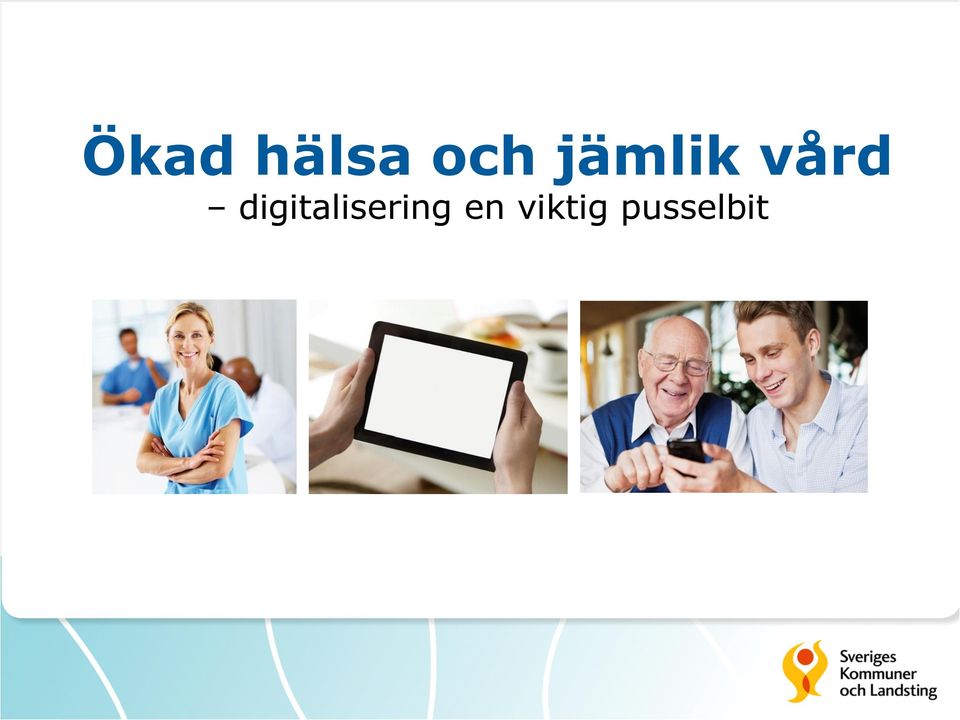 Ökad hälsa och jämlik vård
– digitalisering en viktig pusselbit

Sveriges
Kommuner
och Landsting